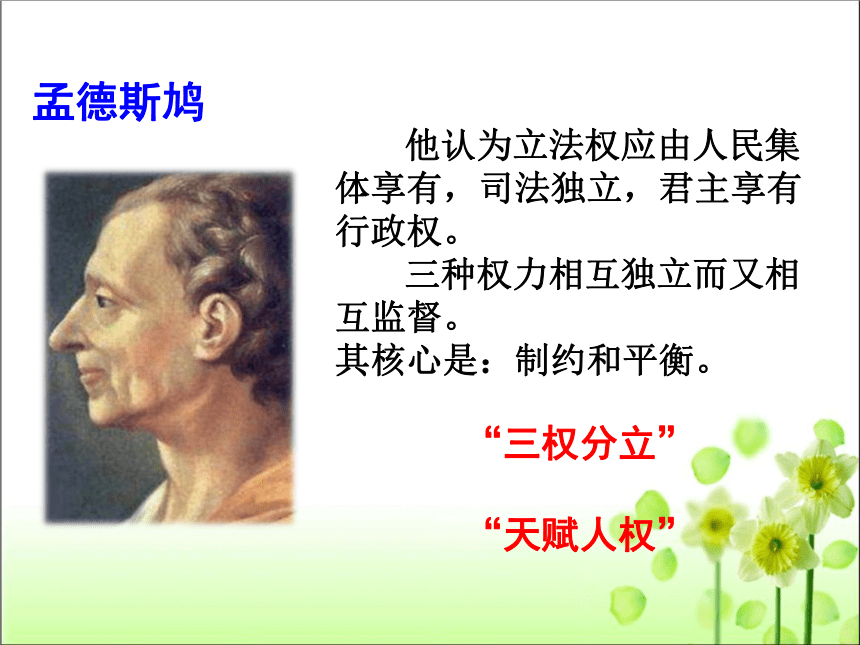 孟德斯鸠

他认为立法权应由人民集体享有，司法独立，君主享有行政权。

三种权力相互独立而又相互监督。

其核心是：制约和平衡。

“三权分立”

“天赋人权”